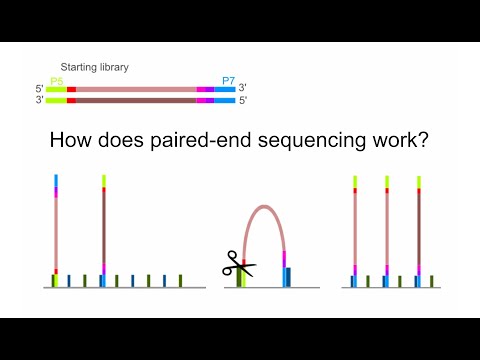 Starting library

P5 P7

5' 3'

3' 5'

How does paired-end sequencing work?